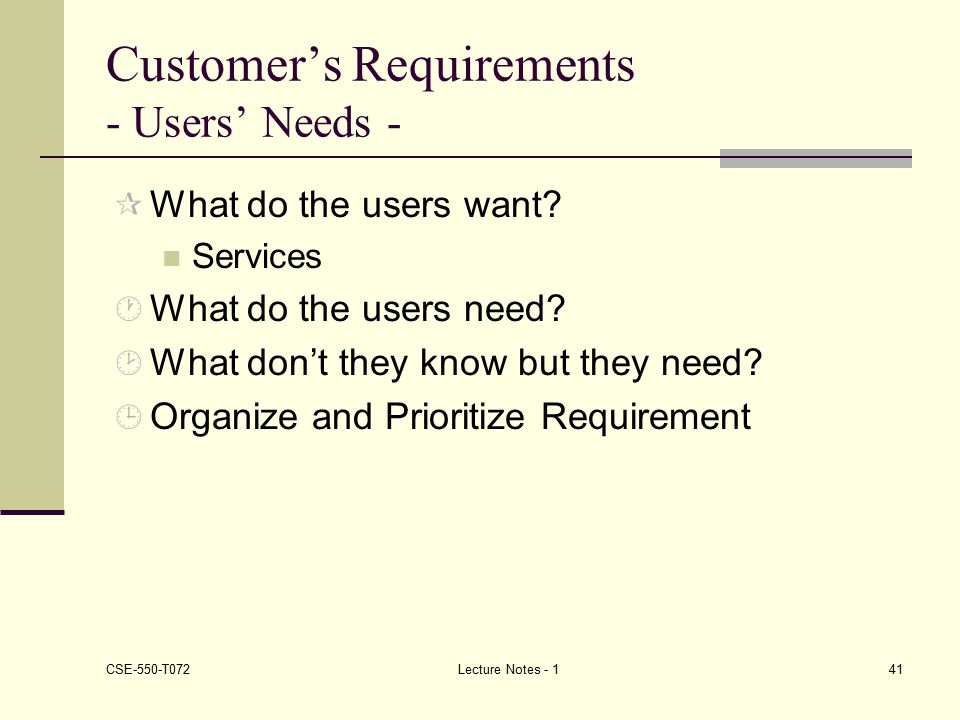 Customer’s Requirements
- Users’ Needs -

What do the users want?

Services

What do the users need?

What don’t they know but they need?

Organize and Prioritize Requirement

CSE-550-T072

Lecture Notes - 1

41